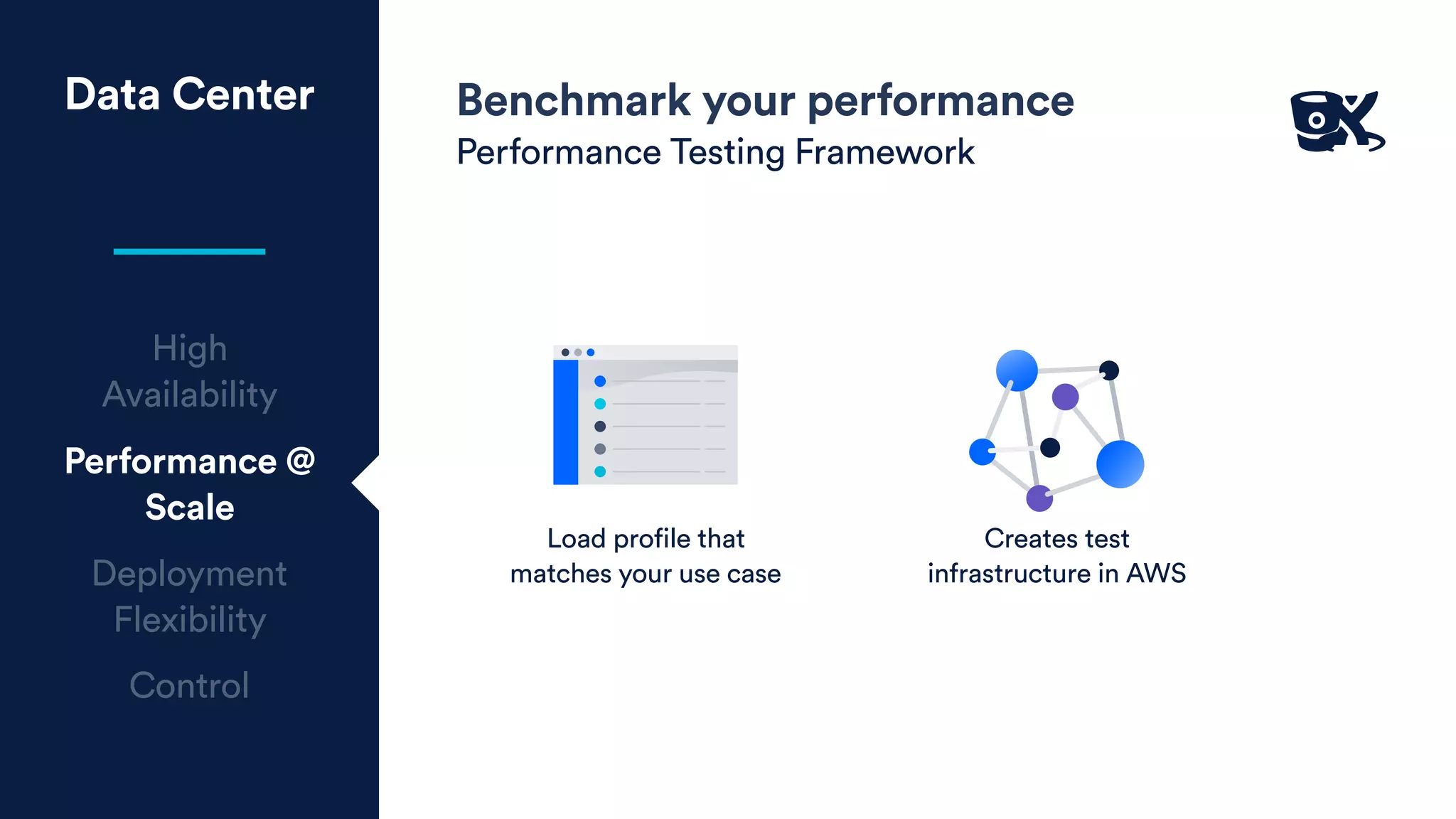 Data Center

High Availability

Performance @ Scale

Deployment Flexibility

Control

Benchmark your performance

Performance Testing Framework

Load profile that matches your use case

Creates test infrastructure in AWS